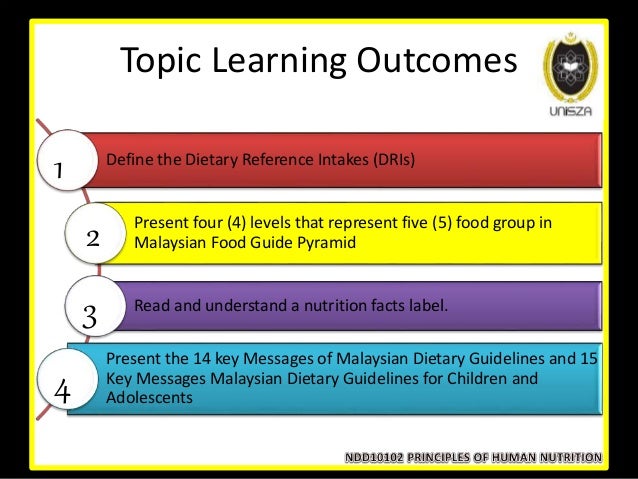 Topic Learning Outcomes

UNISZA

1 Define the Dietary Reference Intakes (DRIs)

2 Present four (4) levels that represent five (5) food group in Malaysian Food Guide Pyramid

3 Read and understand a nutrition facts label.

4 Present the 14 key Messages of Malaysian Dietary Guidelines and 15 Key Messages Malaysian Dietary Guidelines for Children and Adolescents

NDD10102 PRINCIPLES OF HUMAN NUTRITION